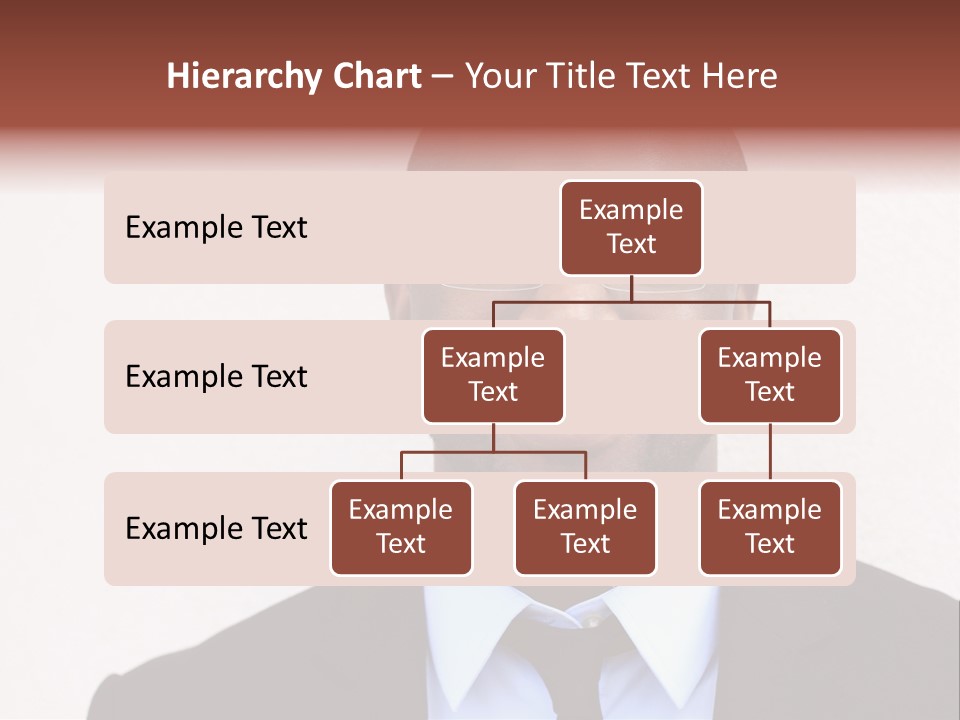 Hierarchy Chart – Your Title Text Here

Example Text

Example Text

Example Text

Example Text

Example Text

Example Text

Example Text

Example Text

Example Text